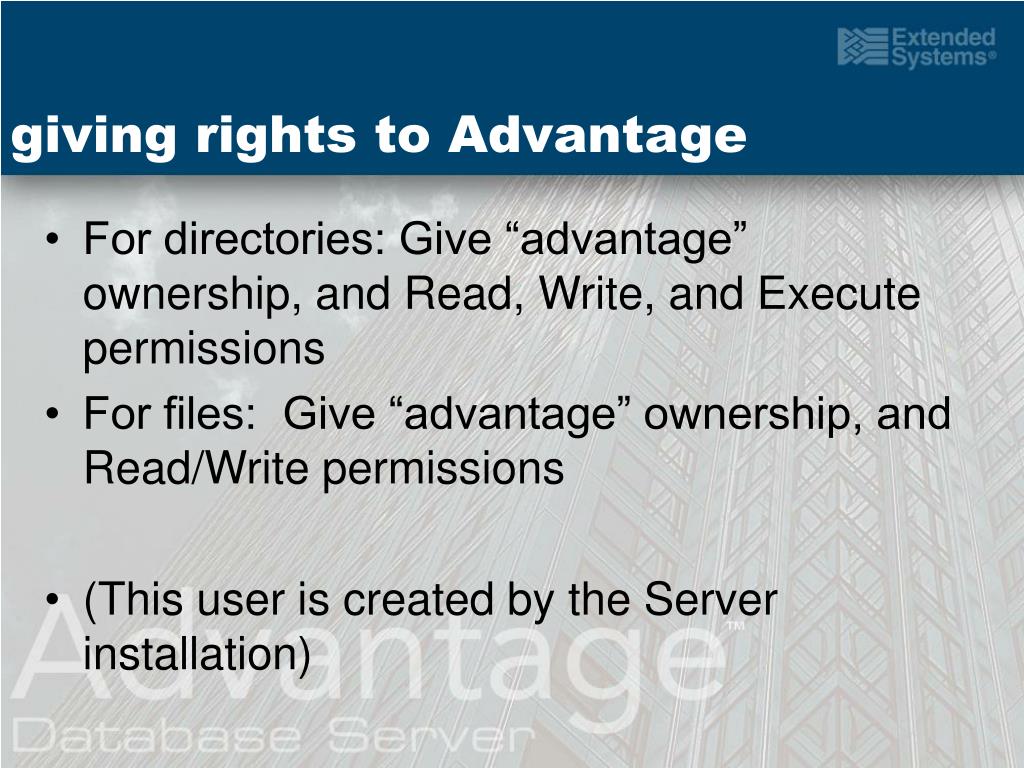 Extended Systems®

giving rights to Advantage

• For directories: Give “advantage” ownership, and Read, Write, and Execute permissions
• For files: Give “advantage” ownership, and Read/Write permissions

• (This user is created by the Server installation)

Advantage™
Database Server